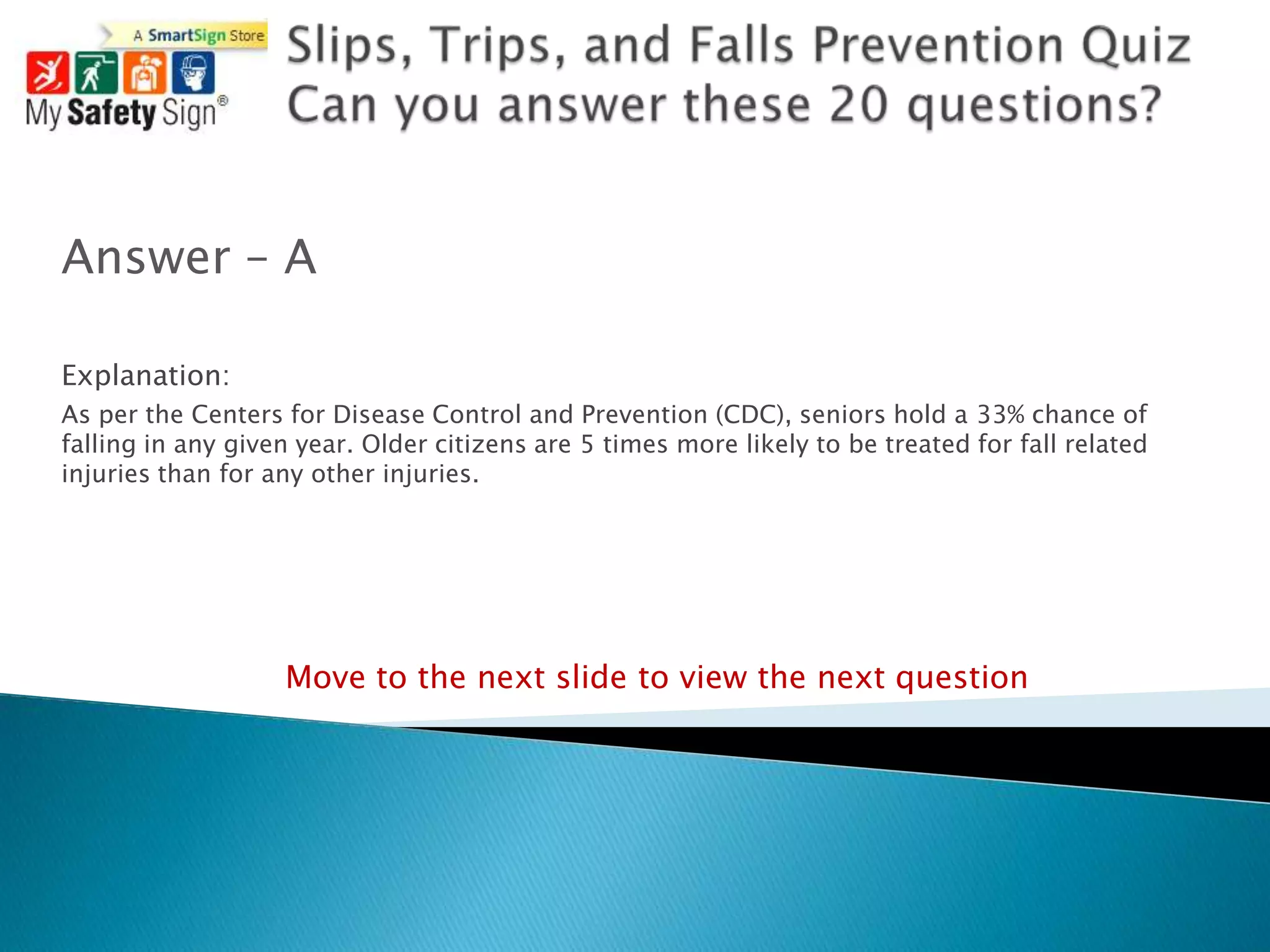 A SmartSign Store
My Safety Sign®

Slips, Trips, and Falls Prevention Quiz
Can you answer these 20 questions?

Answer – A

Explanation:

As per the Centers for Disease Control and Prevention (CDC), seniors hold a 33% chance of falling in any given year. Older citizens are 5 times more likely to be treated for fall related injuries than for any other injuries.

Move to the next slide to view the next question